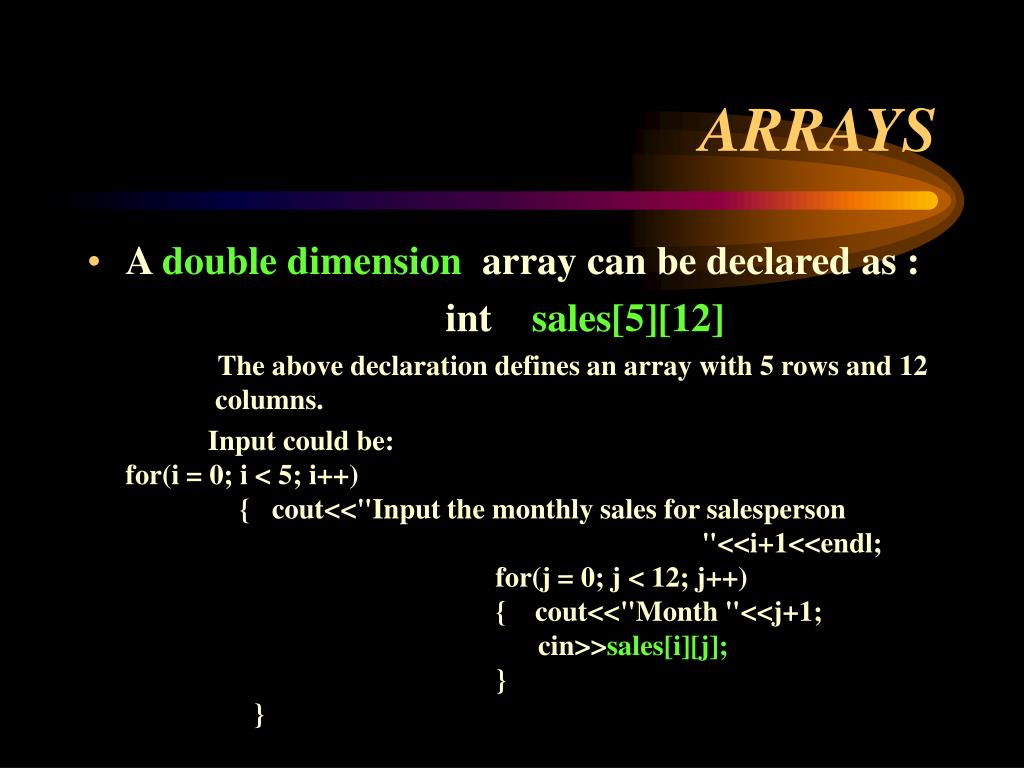 ARRAYS

• A double dimension array can be declared as :

int sales[5][12]

The above declaration defines an array with 5 rows and 12 columns.

Input could be:
for(i = 0; i < 5; i++)
{ cout<<"Input the monthly sales for salesperson
"<<i+1<<endl;
for(j = 0; j < 12; j++)
{ cout<<"Month "<<j+1;
cin>>sales[i][j];
}
}